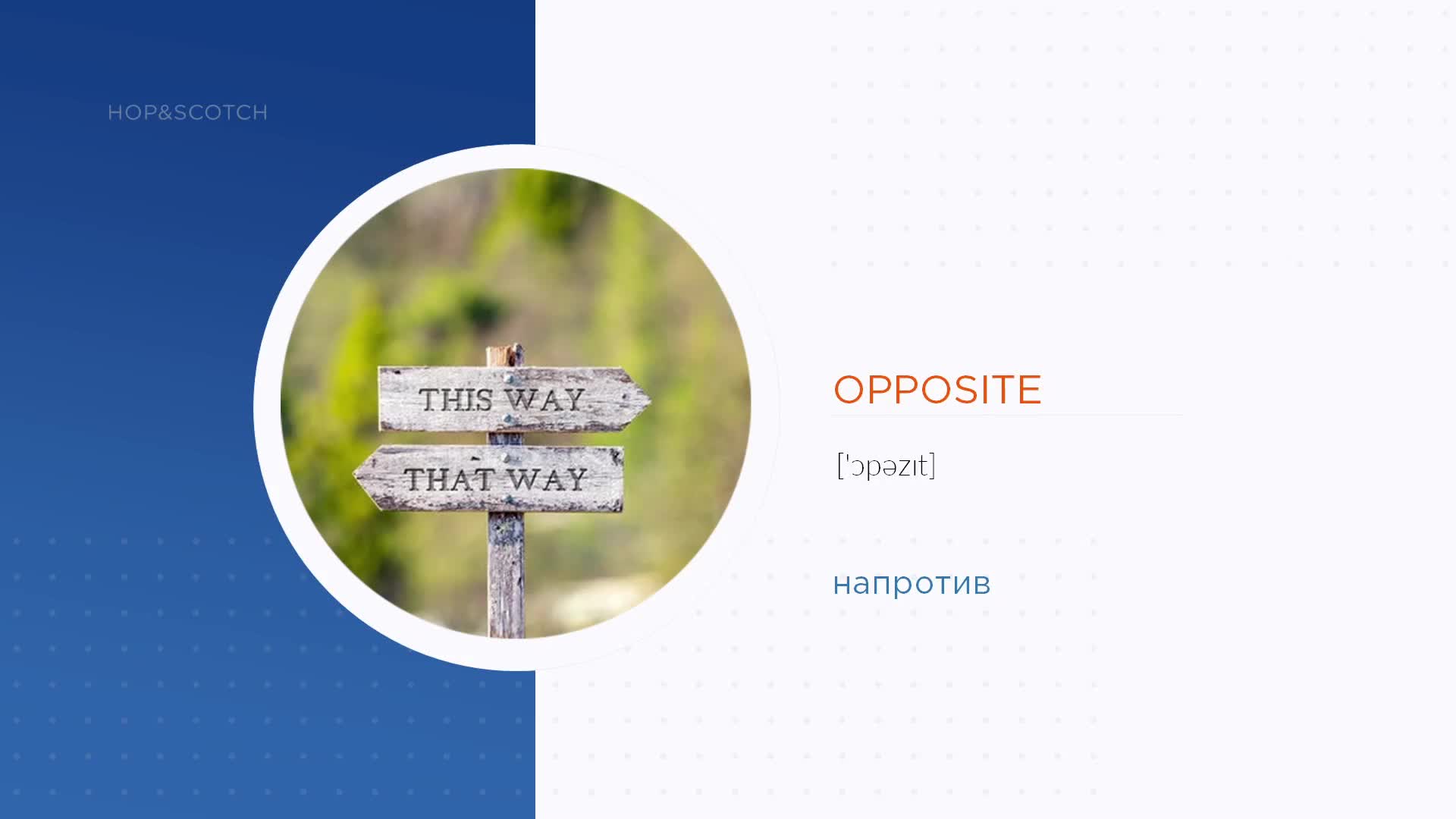 HOP&SCOTCH

THIS WAY

THAT WAY

OPPOSITE

['ɔpəzɪt]

напротив